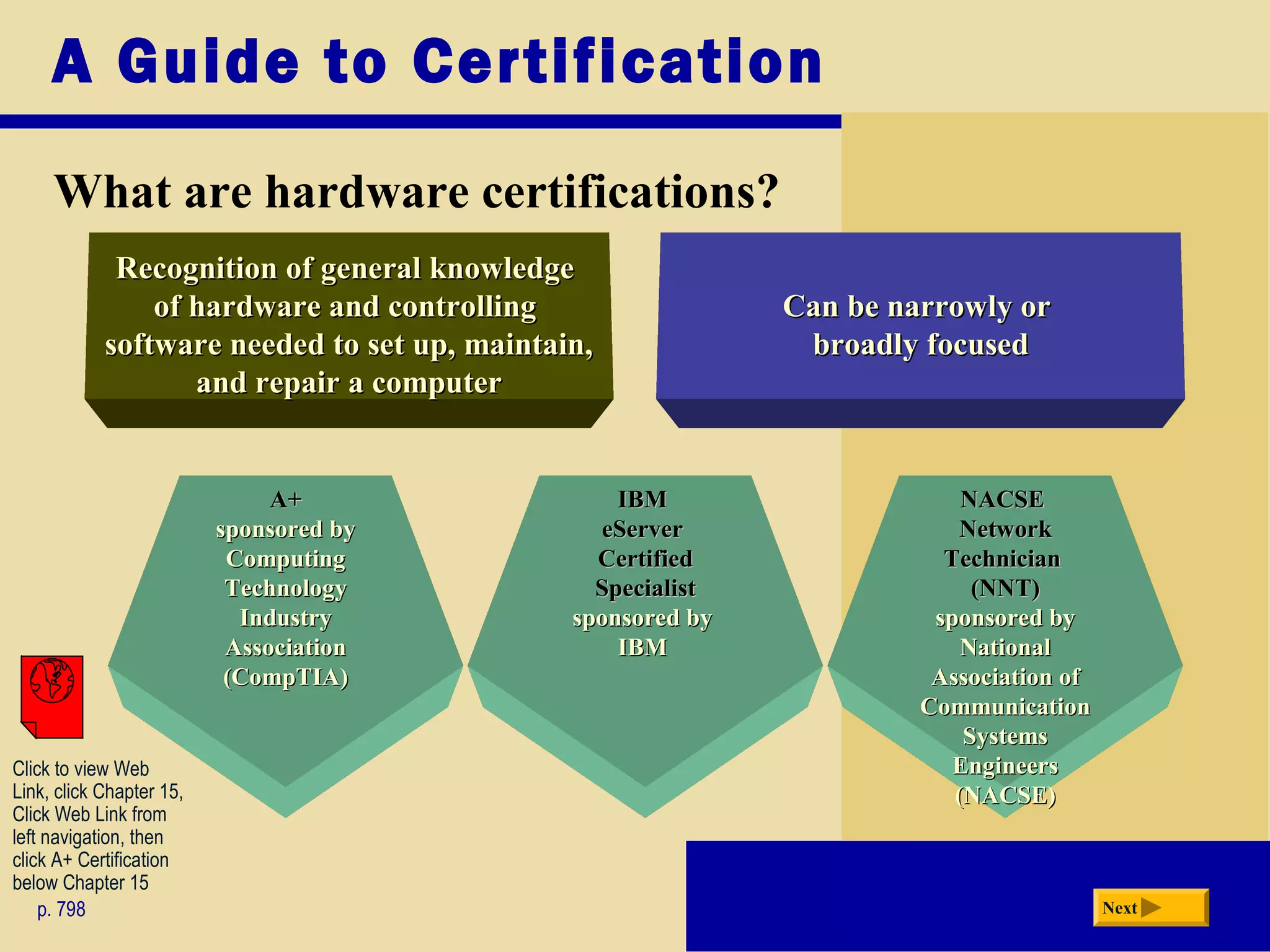 A Guide to Certification

What are hardware certifications?

Recognition of general knowledge of hardware and controlling software needed to set up, maintain, and repair a computer

Can be narrowly or broadly focused

A+ sponsored by Computing Technology Industry Association (CompTIA)

IBM eServer Certified Specialist sponsored by IBM

NACSE Network Technician (NNT) sponsored by National Association of Communication Systems Engineers (NACSE)

Click to view Web Link, click Chapter 15, Click Web Link from left navigation, then click A+ Certification below Chapter 15

p. 798

Next